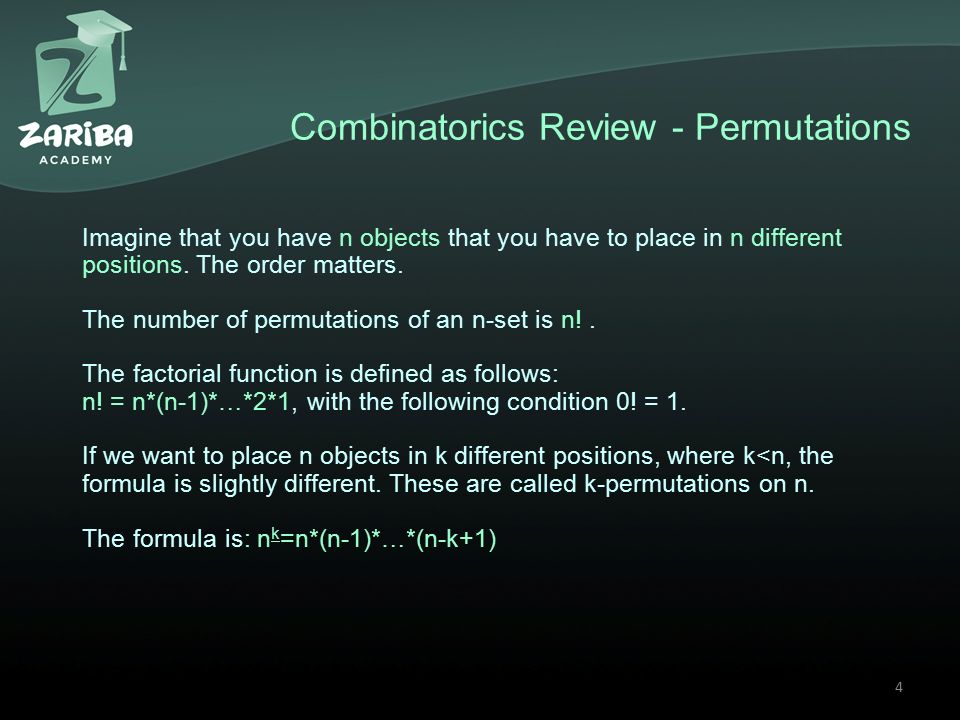 ZARIBA
ACADEMY

Combinatorics Review - Permutations

Imagine that you have n objects that you have to place in n different positions. The order matters.

The number of permutations of an n-set is n! .

The factorial function is defined as follows:
n! = n*(n-1)*…*2*1, with the following condition 0! = 1.

If we want to place n objects in k different positions, where k<n, the formula is slightly different. These are called k-permutations on n.

The formula is: $n^{\underline{k}}$=n*(n-1)*…*(n-k+1)

4